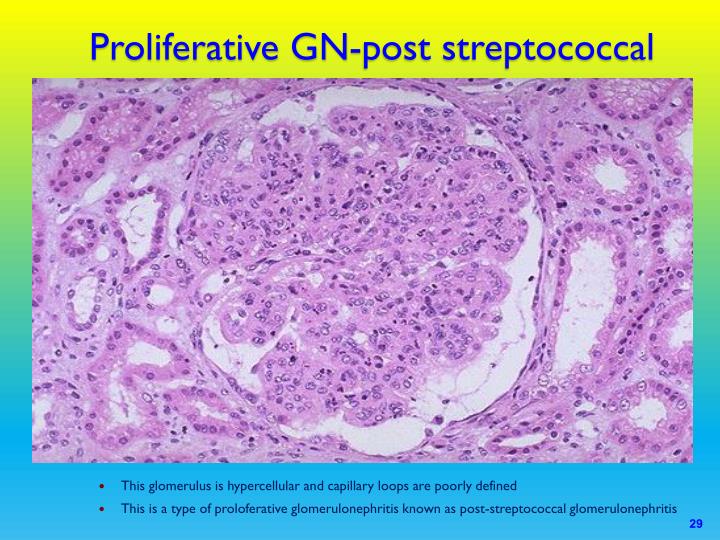 Proliferative GN-post streptococcal

• This glomerulus is hypercellular and capillary loops are poorly defined
• This is a type of proloferative glomerulonephritis known as post-streptococcal glomerulonephritis

29